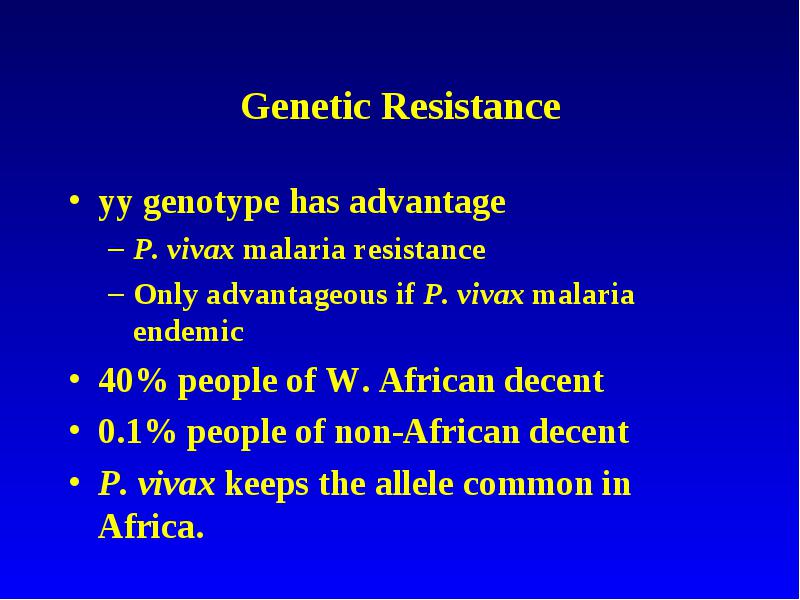 Genetic Resistance

• yy genotype has advantage
– P. vivax malaria resistance
– Only advantageous if P. vivax malaria endemic
• 40% people of W. African decent
• 0.1% people of non-African decent
• P. vivax keeps the allele common in Africa.